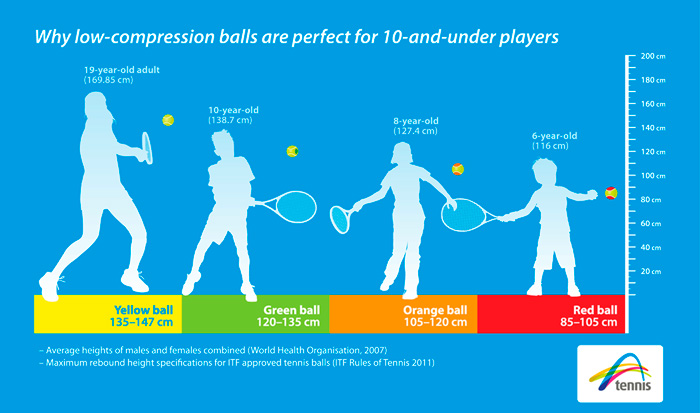 Why low-compression balls are perfect for 10-and-under players

19-year-old adult
(169.85 cm)

10-year-old
(138.7 cm)

8-year-old
(127.4 cm)

6-year-old
(116 cm)

200 cm
180 cm
160 cm
140 cm
120 cm
100 cm
80 cm
60 cm
40 cm
20 cm

Yellow ball
135–147 cm

Green ball
120–135 cm

Orange ball
105–120 cm

Red ball
85–105 cm

– Average heights of males and females combined (World Health Organisation, 2007)
– Maximum rebound height specifications for ITF approved tennis balls (ITF Rules of Tennis 2011)

tennis